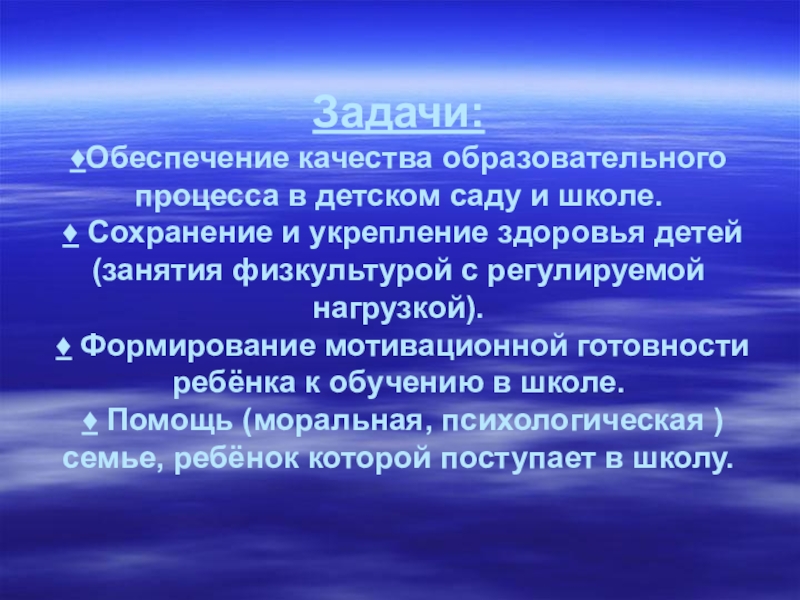 Задачи:
♦Обеспечение качества образовательного процесса в детском саду и школе.
♦ Сохранение и укрепление здоровья детей (занятия физкультурой с регулируемой нагрузкой).
♦ Формирование мотивационной готовности ребёнка к обучению в школе.
♦ Помощь (моральная, психологическая ) семье, ребёнок которой поступает в школу.